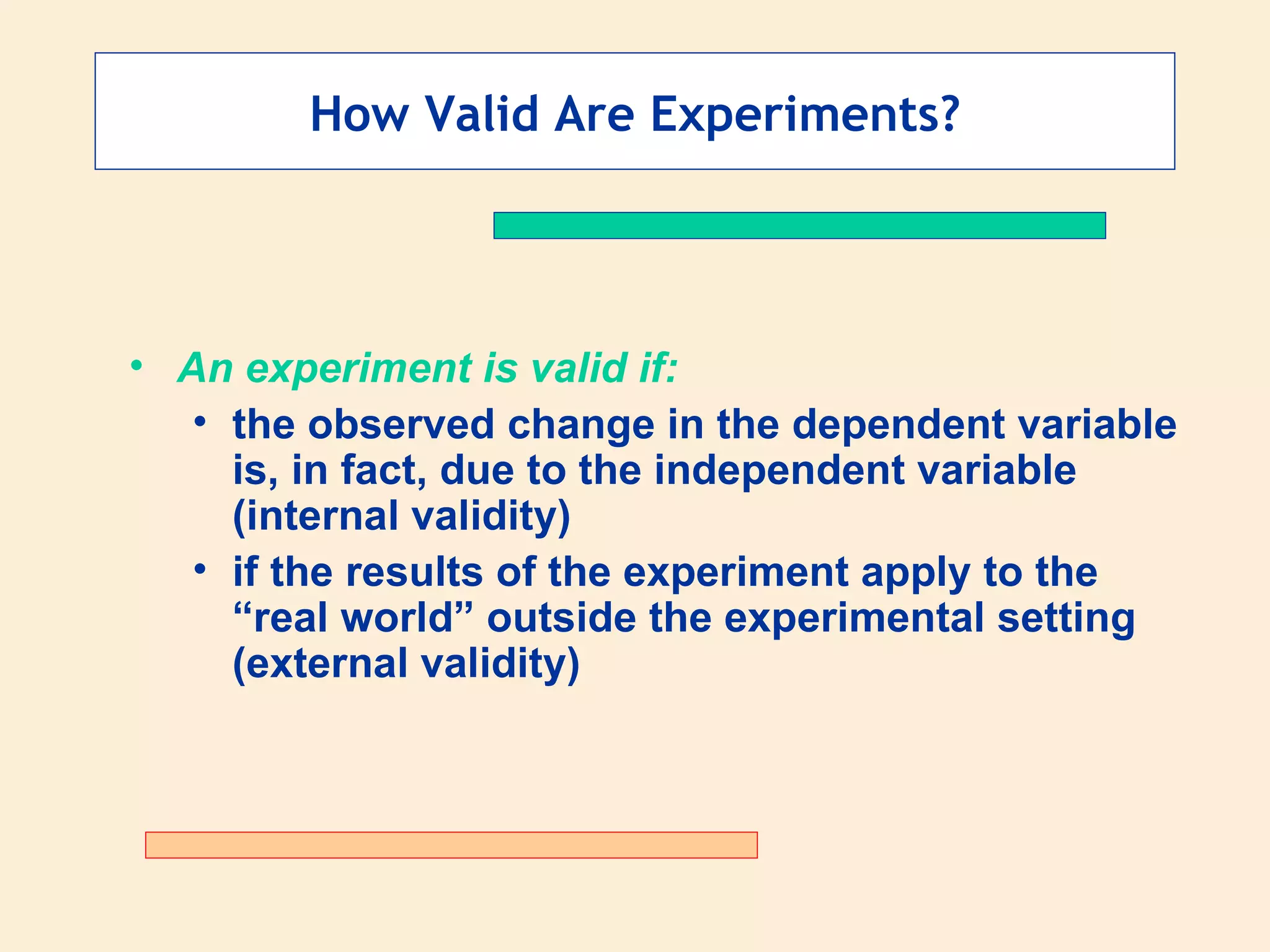 How Valid Are Experiments?

• An experiment is valid if:
  • the observed change in the dependent variable is, in fact, due to the independent variable (internal validity)
  • if the results of the experiment apply to the “real world” outside the experimental setting (external validity)